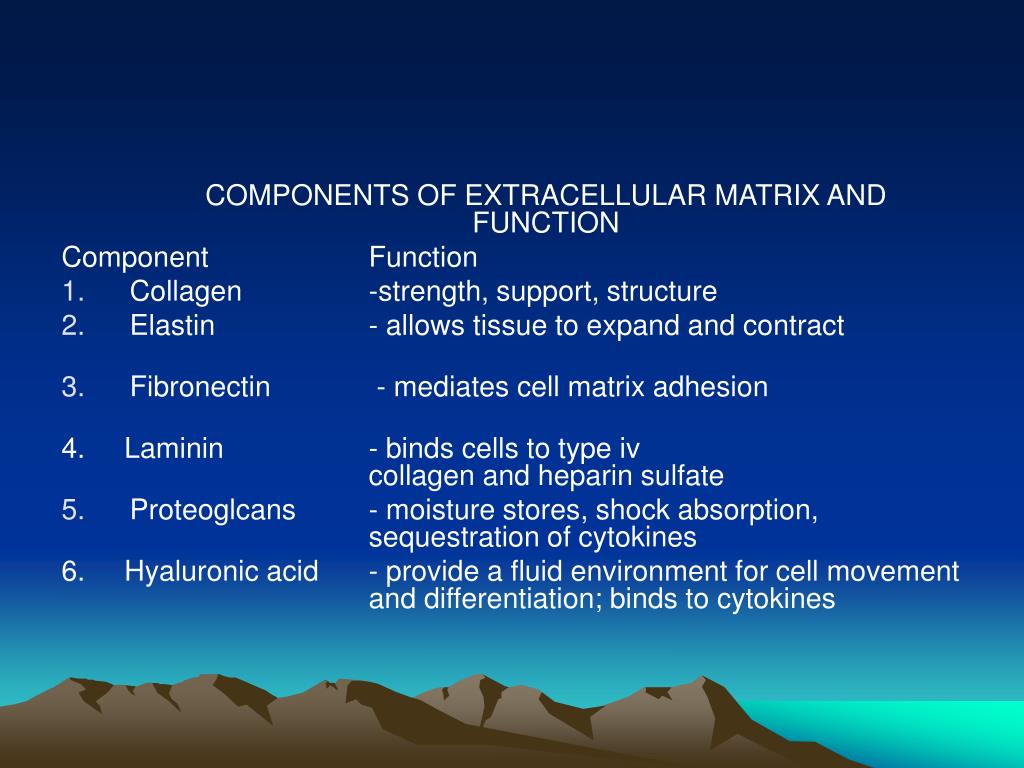 COMPONENTS OF EXTRACELLULAR MATRIX AND FUNCTION

| Component | Function |
|---|---|
| 1. Collagen | -strength, support, structure |
| 2. Elastin | - allows tissue to expand and contract |
| 3. Fibronectin | - mediates cell matrix adhesion |
| 4. Laminin | - binds cells to type iv collagen and heparin sulfate |
| 5. Proteoglcans | - moisture stores, shock absorption, sequestration of cytokines |
| 6. Hyaluronic acid | - provide a fluid environment for cell movement and differentiation; binds to cytokines |